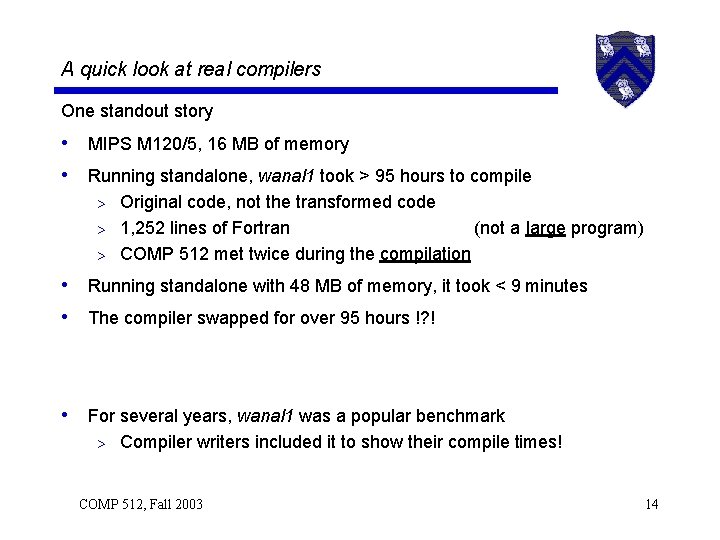 A quick look at real compilers

One standout story

• MIPS M120/5, 16 MB of memory

• Running standalone, wanal1 took > 95 hours to compile
 > Original code, not the transformed code
 > 1,252 lines of Fortran (not a large program)
 > COMP 512 met twice during the compilation

• Running standalone with 48 MB of memory, it took < 9 minutes

• The compiler swapped for over 95 hours !?!

• For several years, wanal1 was a popular benchmark
 > Compiler writers included it to show their compile times!

COMP 512, Fall 2003

14